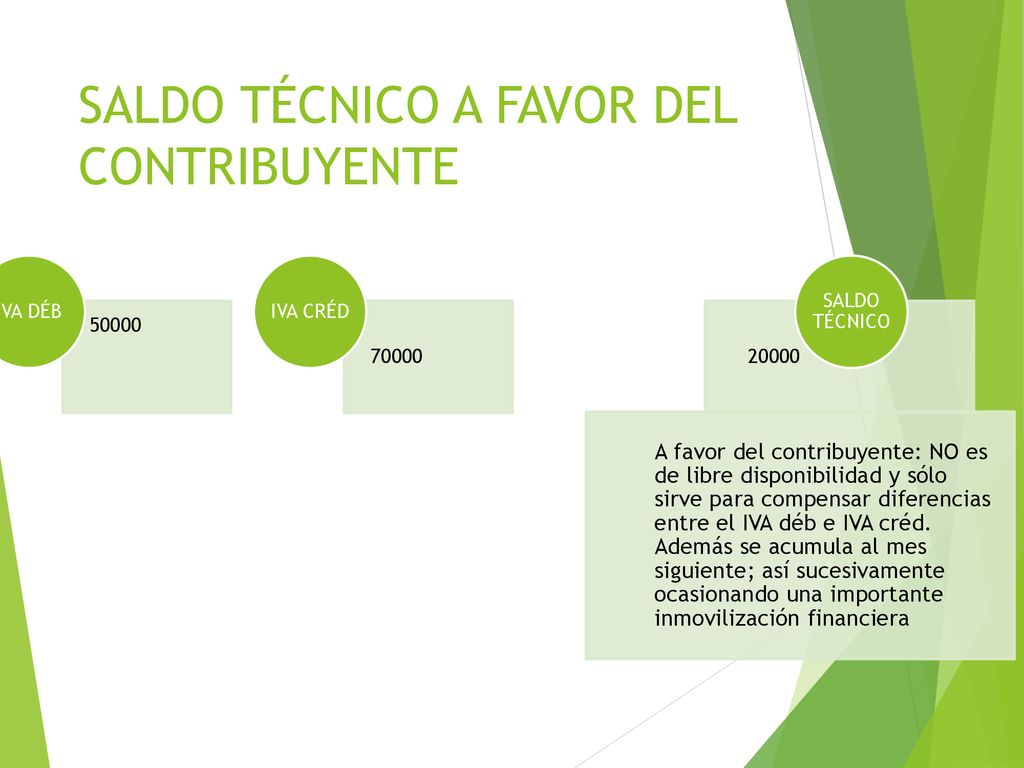 SALDO TÉCNICO A FAVOR DEL CONTRIBUYENTE

VA DÉB

50000

IVA CRÉD

70000

SALDO TÉCNICO

20000

A favor del contribuyente: NO es de libre disponibilidad y sólo sirve para compensar diferencias entre el IVA déb e IVA créd. Además se acumula al mes siguiente; así sucesivamente ocasionando una importante inmovilización financiera